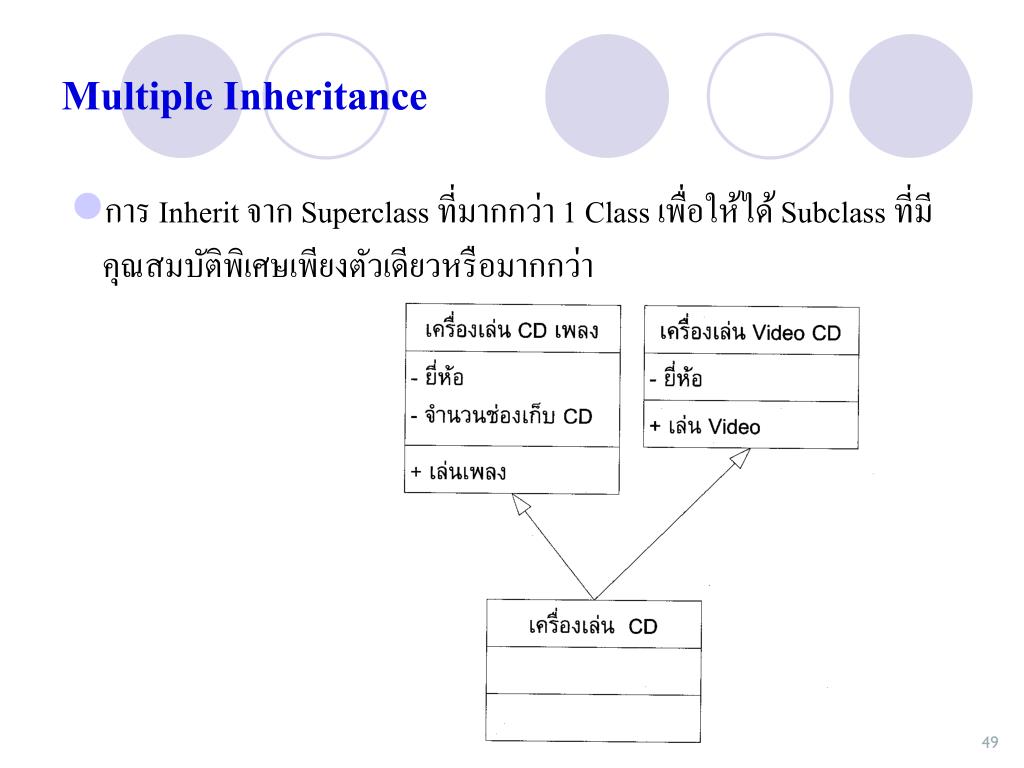 Multiple Inheritance

การ Inherit จาก Superclass ที่มากกว่า 1 Class เพื่อให้ได้ Subclass ที่มีคุณสมบัติพิเศษเพียงตัวเดียวหรือมากกว่า

เครื่องเล่น CD เพลง
- ยี่ห้อ
- จำนวนช่องเก็บ CD
+ เล่นเพลง

เครื่องเล่น Video CD
- ยี่ห้อ
+ เล่น Video

เครื่องเล่น CD

49